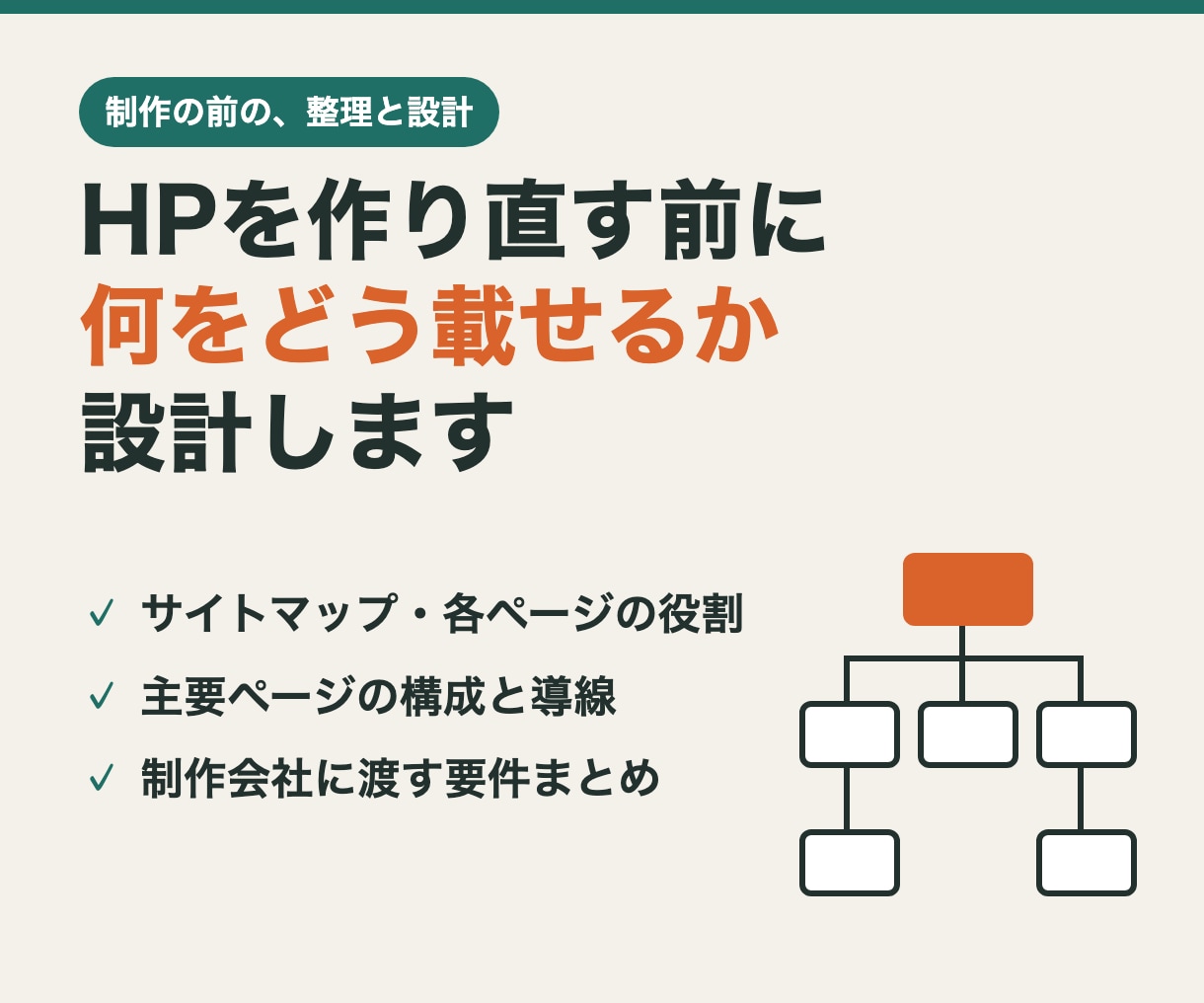 制作の前の、整理と設計

HPを作り直す前に
何をどう載せるか
設計します

✓ サイトマップ・各ページの役割
✓ 主要ページの構成と導線
✓ 制作会社に渡す要件まとめ